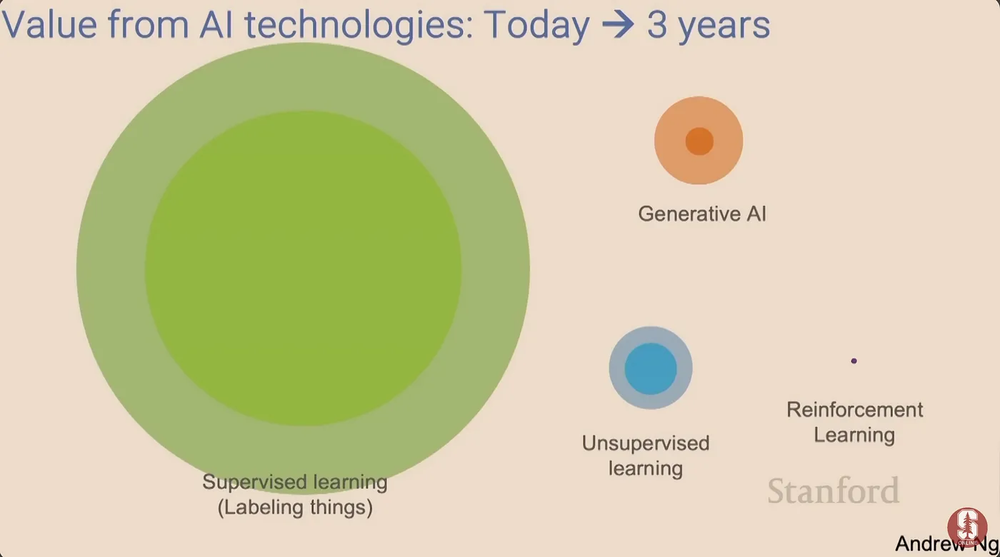 Value from AI technologies: Today → 3 years

Generative AI

Supervised learning
(Labeling things)

Unsupervised learning

Reinforcement Learning

Stanford

Andrew Ng